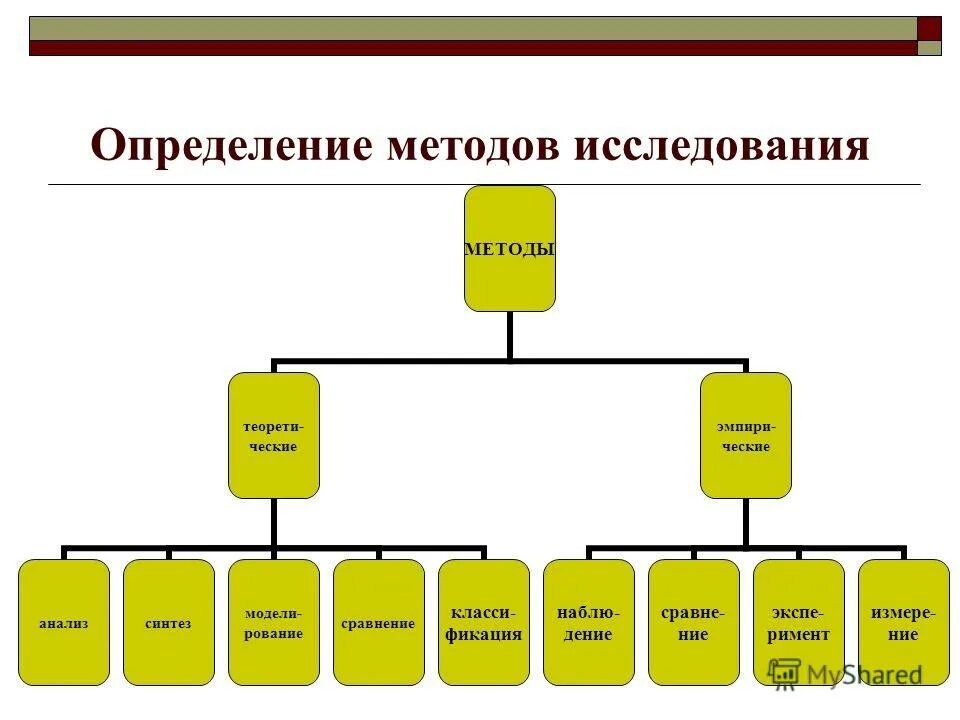 Определение методов исследования

МЕТОДЫ

теоретические

эмпирические

анализ

синтез

моделирование

сравнение

классификация

наблюдение

сравнение

эксперимент

измерение

MyShared